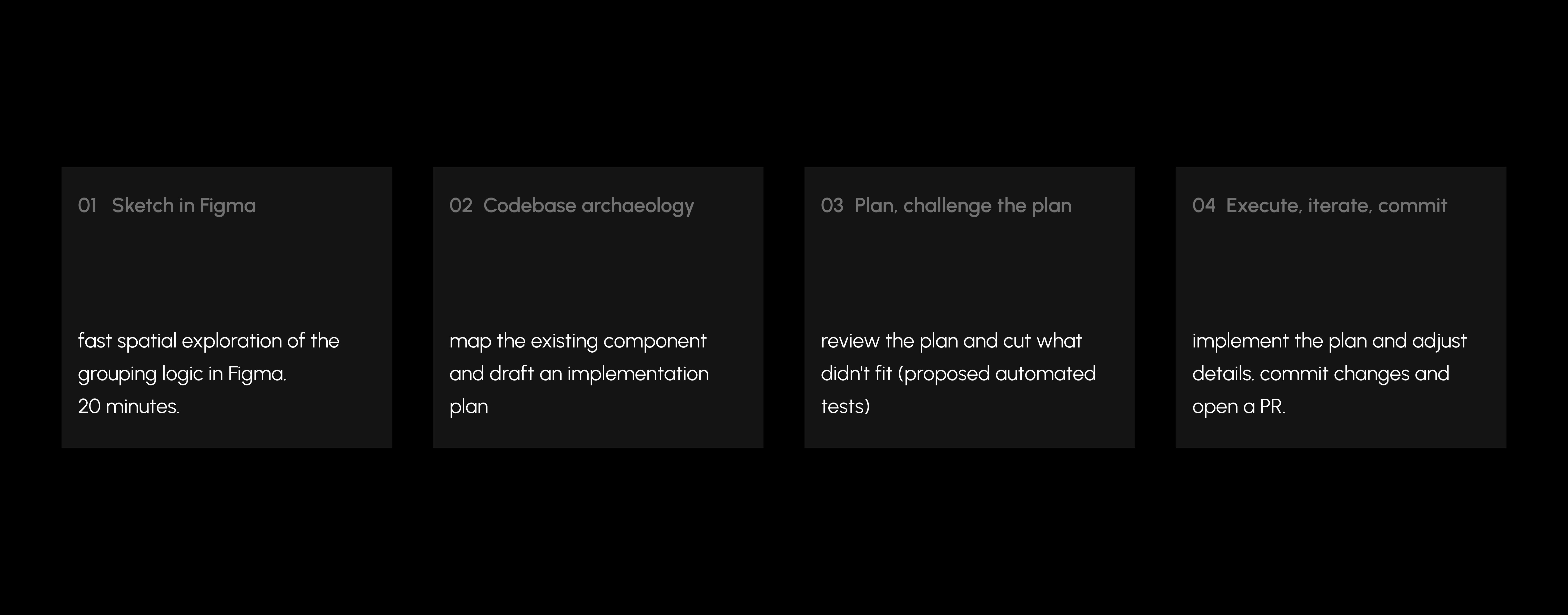 01 Sketch in Figma

fast spatial exploration of the grouping logic in Figma.
20 minutes.

02 Codebase archaeology

map the existing component and draft an implementation plan

03 Plan, challenge the plan

review the plan and cut what didn't fit (proposed automated tests)

04 Execute, iterate, commit

implement the plan and adjust details. commit changes and open a PR.